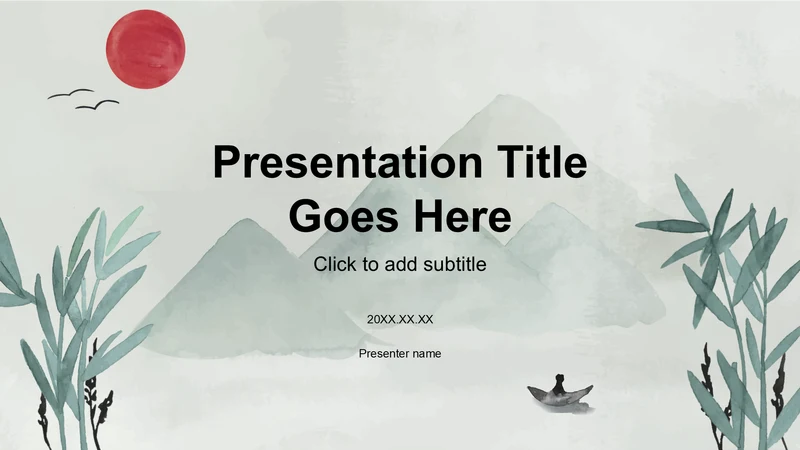 Presentation Title Goes Here

Click to add subtitle

20XX.XX.XX

Presenter name